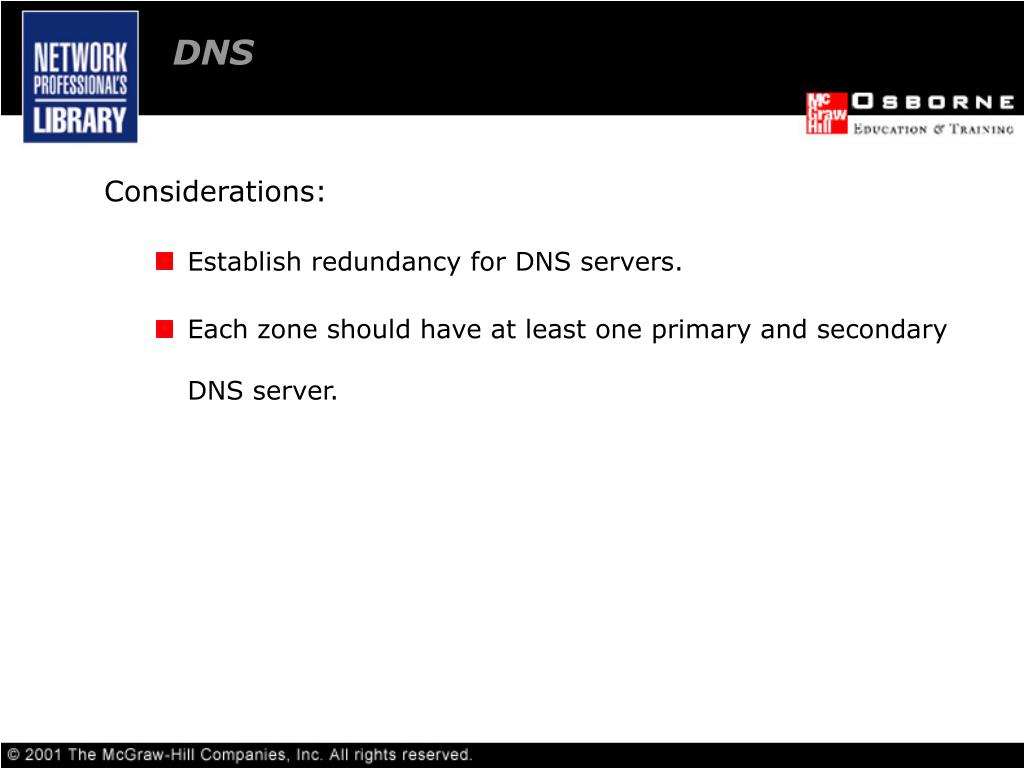 NETWORK PROFESSIONAL'S LIBRARY

DNS

Mc Graw Hill OSBORNE
EDUCATION & TRAINING

Considerations:

Establish redundancy for DNS servers.

Each zone should have at least one primary and secondary DNS server.

© 2001 The McGraw-Hill Companies, Inc. All rights reserved.